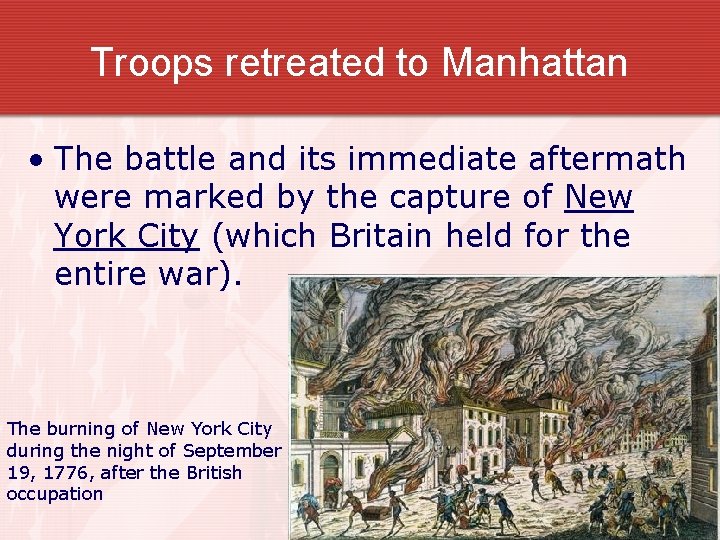 Troops retreated to Manhattan

• The battle and its immediate aftermath were marked by the capture of New York City (which Britain held for the entire war).

The burning of New York City during the night of September 19, 1776, after the British occupation